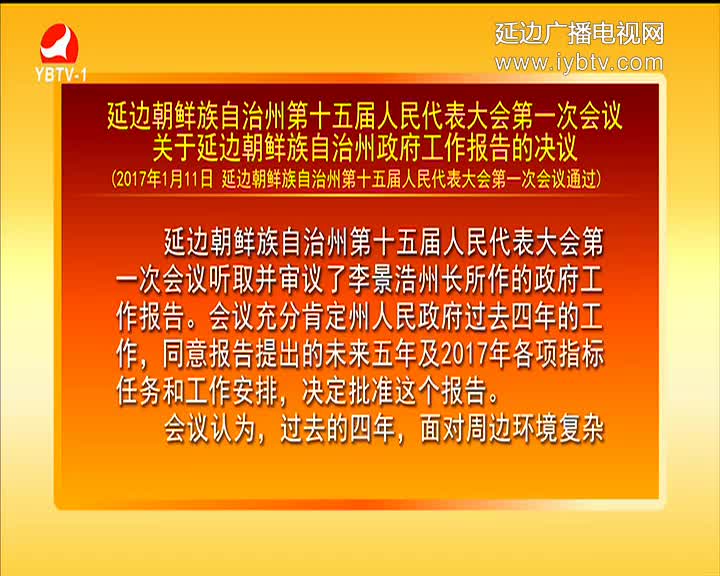 YBTV-1

延边广播电视网
www.iybtv.com

延边朝鲜族自治州第十五届人民代表大会第一次会议
关于延边朝鲜族自治州政府工作报告的决议
（2017年1月11日 延边朝鲜族自治州第十五届人民代表大会第一次会议通过）

延边朝鲜族自治州第十五届人民代表大会第一次会议听取并审议了李景浩州长所作的政府工作报告。会议充分肯定州人民政府过去四年的工作，同意报告提出的未来五年及2017年各项指标任务和工作安排，决定批准这个报告。

会议认为，过去的四年，面对周边环境复杂